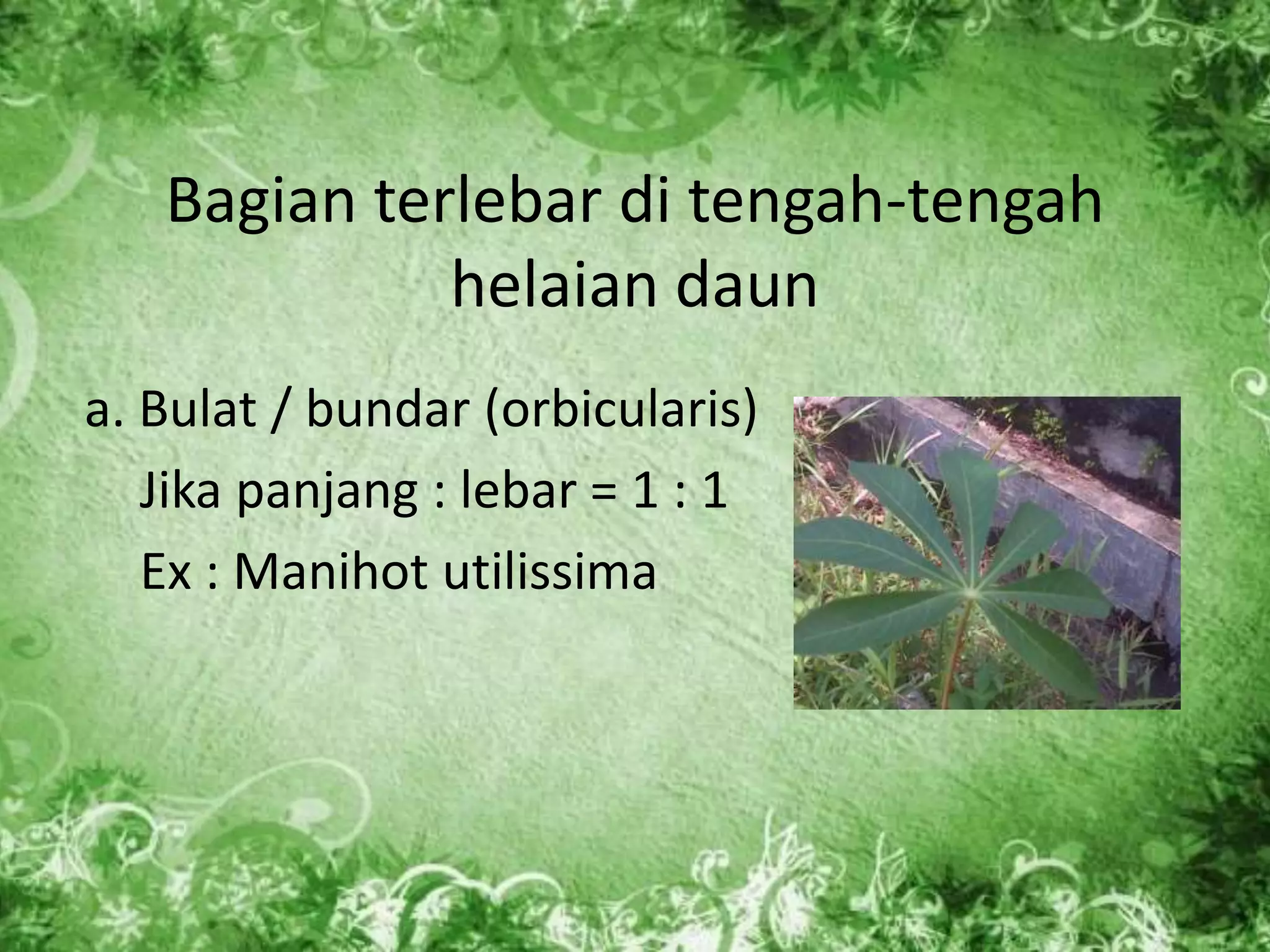 Bagian terlebar di tengah-tengah helaian daun

a. Bulat / bundar (orbicularis)
Jika panjang : lebar = 1 : 1
Ex : Manihot utilissima